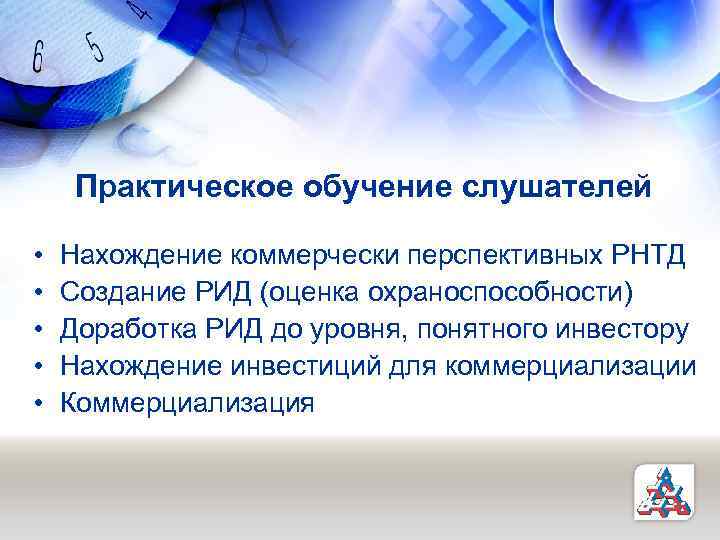 6 5 4

Практическое обучение слушателей

• Нахождение коммерчески перспективных РНТД
• Создание РИД (оценка охраноспособности)
• Доработка РИД до уровня, понятного инвестору
• Нахождение инвестиций для коммерциализации
• Коммерциализация